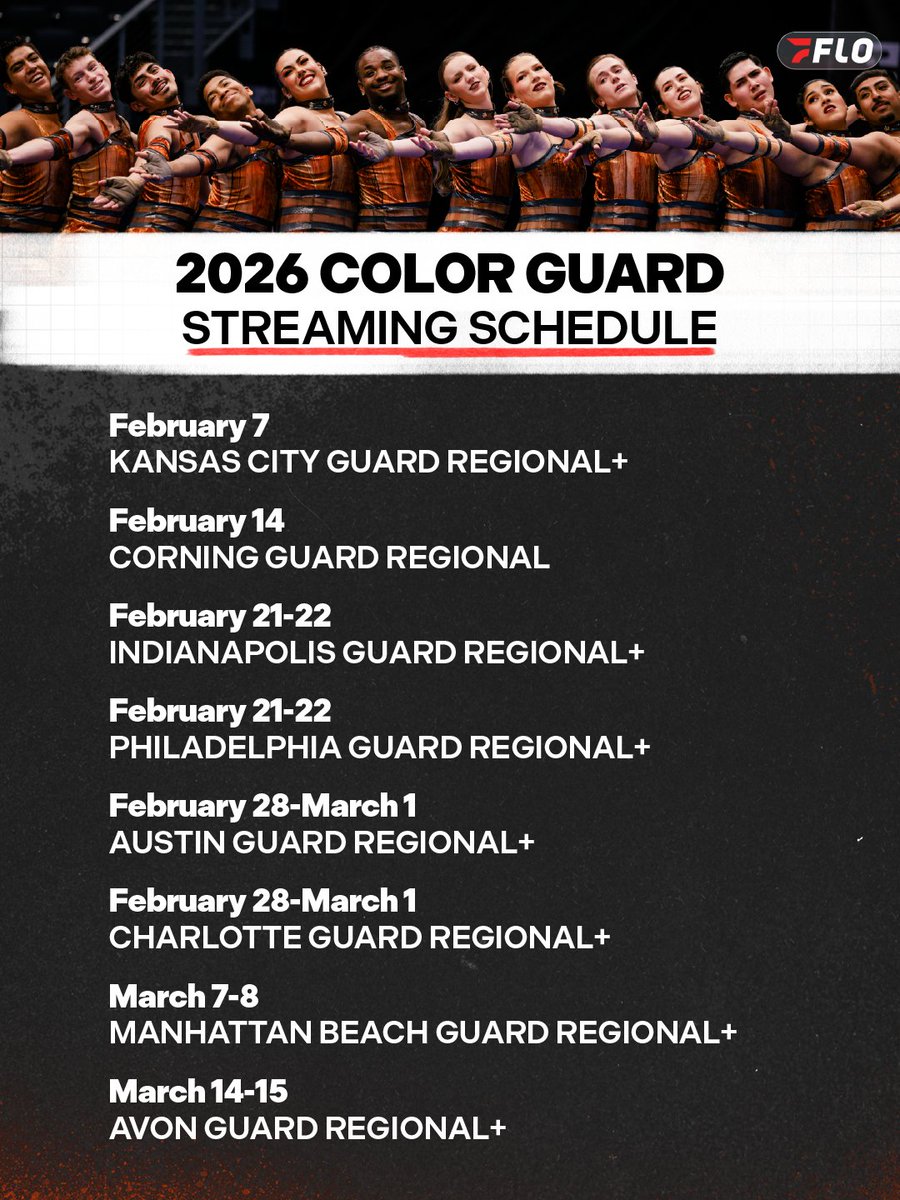 FLO

2026 COLOR GUARD
STREAMING SCHEDULE

February 7
KANSAS CITY GUARD REGIONAL+

February 14
CORNING GUARD REGIONAL

February 21-22
INDIANAPOLIS GUARD REGIONAL+

February 21-22
PHILADELPHIA GUARD REGIONAL+

February 28-March 1
AUSTIN GUARD REGIONAL+

February 28-March 1
CHARLOTTE GUARD REGIONAL+

March 7-8
MANHATTAN BEACH GUARD REGIONAL+

March 14-15
AVON GUARD REGIONAL+